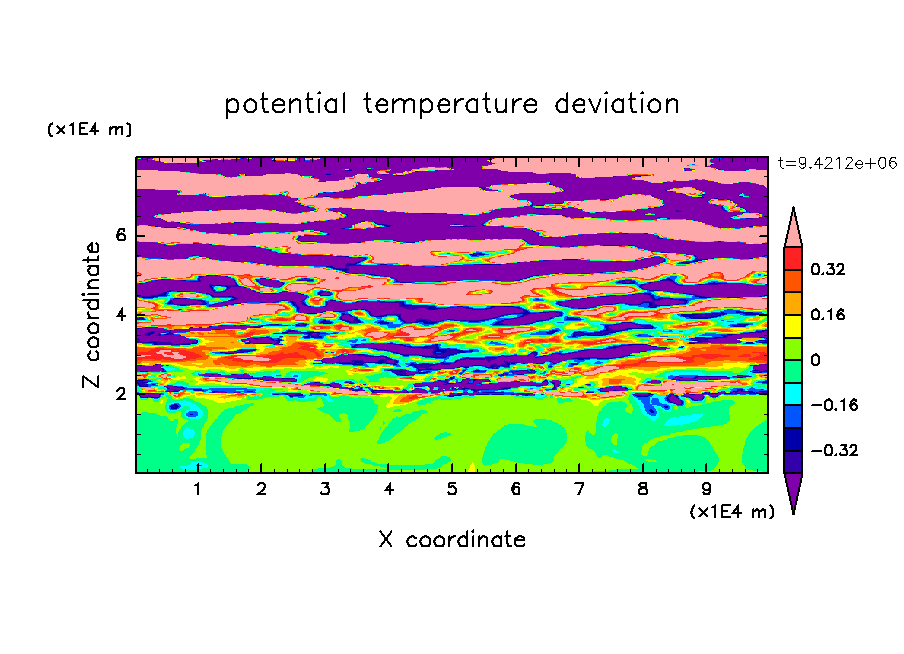 potential temperature deviation

(x1E4 m)

t=9.4212e+06

Z coordinate

6
4
2

0.32
0.16
0
−0.16
−0.32

1 2 3 4 5 6 7 8 9

(x1E4 m)

X coordinate